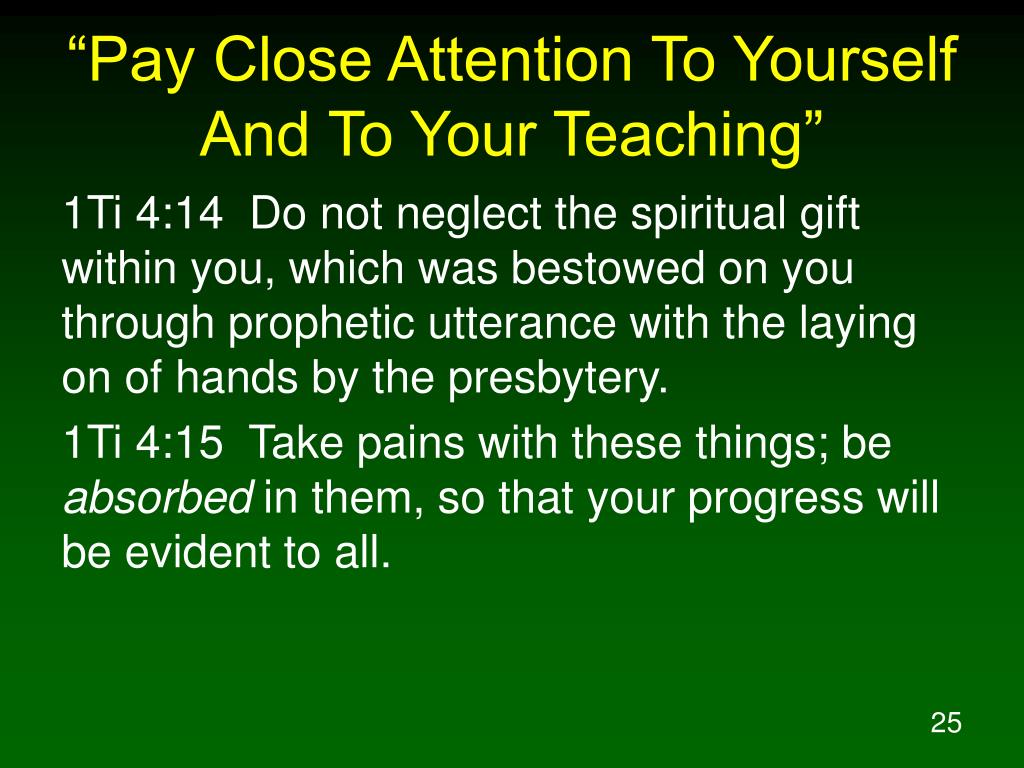 “Pay Close Attention To Yourself And To Your Teaching”

1Ti 4:14 Do not neglect the spiritual gift within you, which was bestowed on you through prophetic utterance with the laying on of hands by the presbytery.

1Ti 4:15 Take pains with these things; be absorbed in them, so that your progress will be evident to all.

25